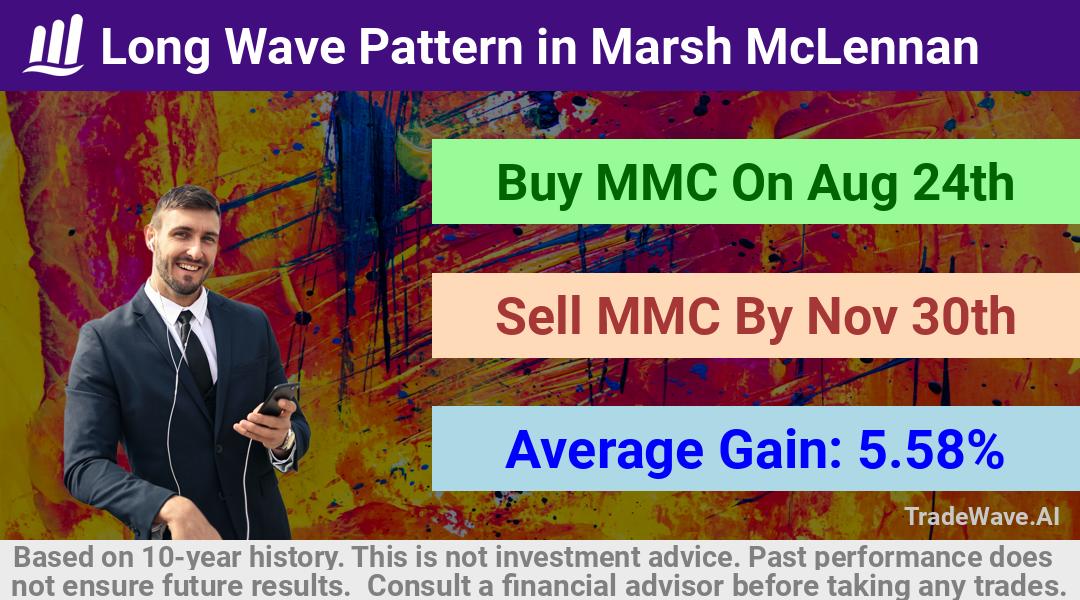 Long Wave Pattern in Marsh McLennan

Buy MMC On Aug 24th

Sell MMC By Nov 30th

Average Gain: 5.58%

TradeWave.AI

Based on 10-year history. This is not investment advice. Past performance does not ensure future results. Consult a financial advisor before taking any trades.